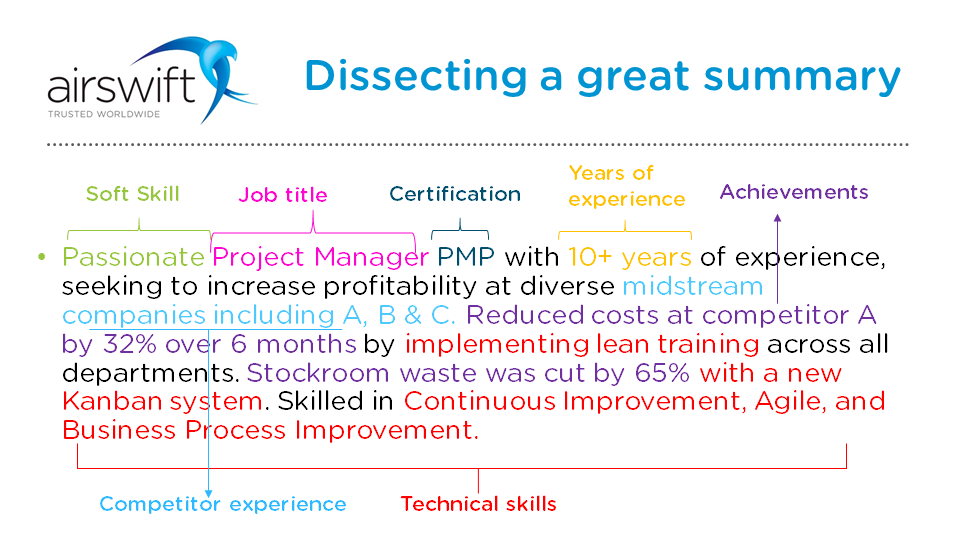 airswift
TRUSTED WORLDWIDE

Dissecting a great summary

Soft Skill Job title Certification Years of experience Achievements

• Passionate Project Manager PMP with 10+ years of experience, seeking to increase profitability at diverse midstream companies including A, B & C. Reduced costs at competitor A by 32% over 6 months by implementing lean training across all departments. Stockroom waste was cut by 65% with a new Kanban system. Skilled in Continuous Improvement, Agile, and Business Process Improvement.

Competitor experience Technical skills